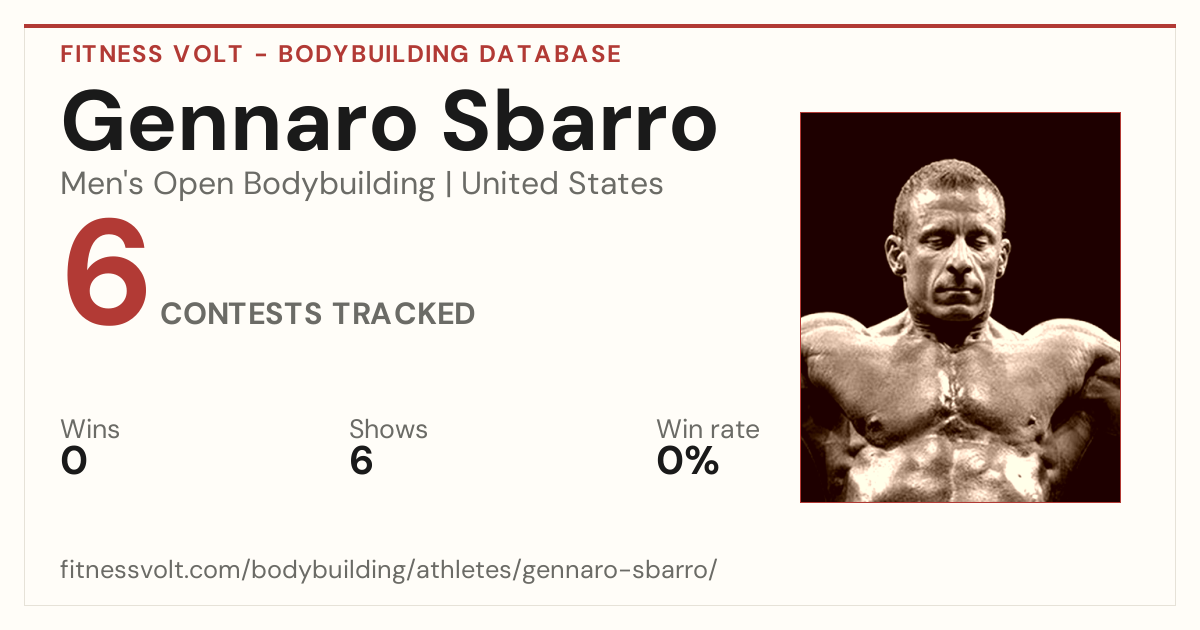 FITNESS VOLT - BODYBUILDING DATABASE

Gennaro Sbarro

Men's Open Bodybuilding | United States

6 CONTESTS TRACKED

Wins
0

Shows
6

Win rate
0%

fitnessvolt.com/bodybuilding/athletes/gennaro-sbarro/